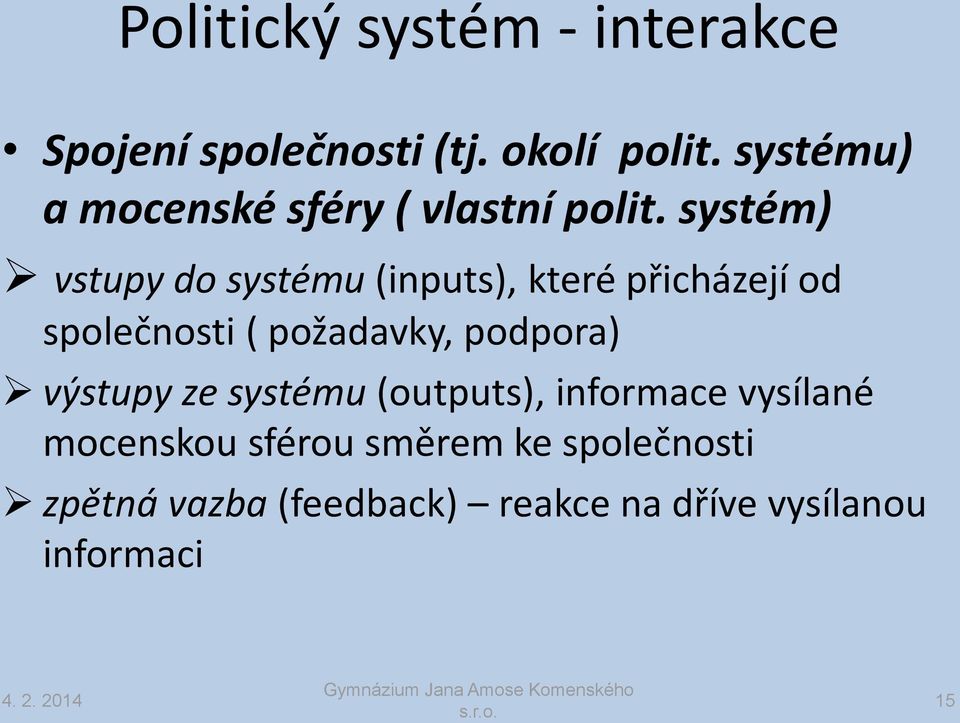 Politický systém - interakce

• Spojení společnosti (tj. okolí polit. systému) a mocenské sféry ( vlastní polit. systém)

➢ vstupy do systému (inputs), které přicházejí od společnosti ( požadavky, podpora)

➢ výstupy ze systému (outputs), informace vysílané mocenskou sférou směrem ke společnosti

➢ zpětná vazba (feedback) – reakce na dříve vysílanou informaci

4. 2. 2014

Gymnázium Jana Amose Komenského s.r.o.

15